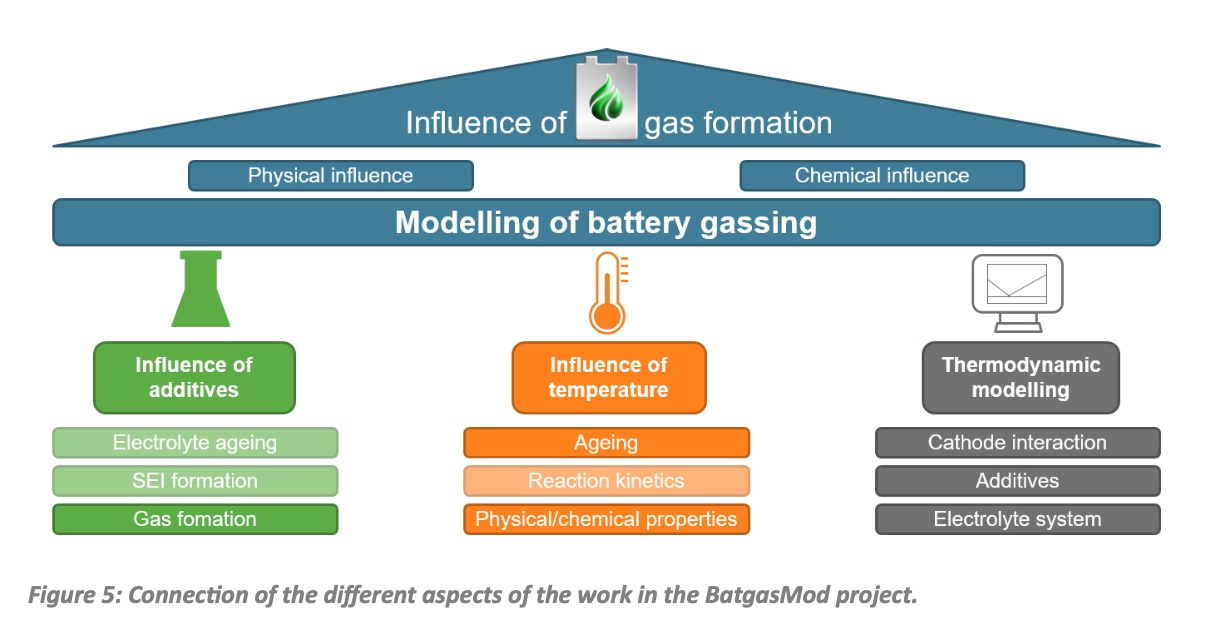 Influence of gas formation

Physical influence

Chemical influence

Modelling of battery gassing

Influence of additives

Electrolyte ageing

SEI formation

Gas fomation

Influence of temperature

Ageing

Reaction kinetics

Physical/chemical properties

Thermodynamic modelling

Cathode interaction

Additives

Electrolyte system

Figure 5: Connection of the different aspects of the work in the BatgasMod project.